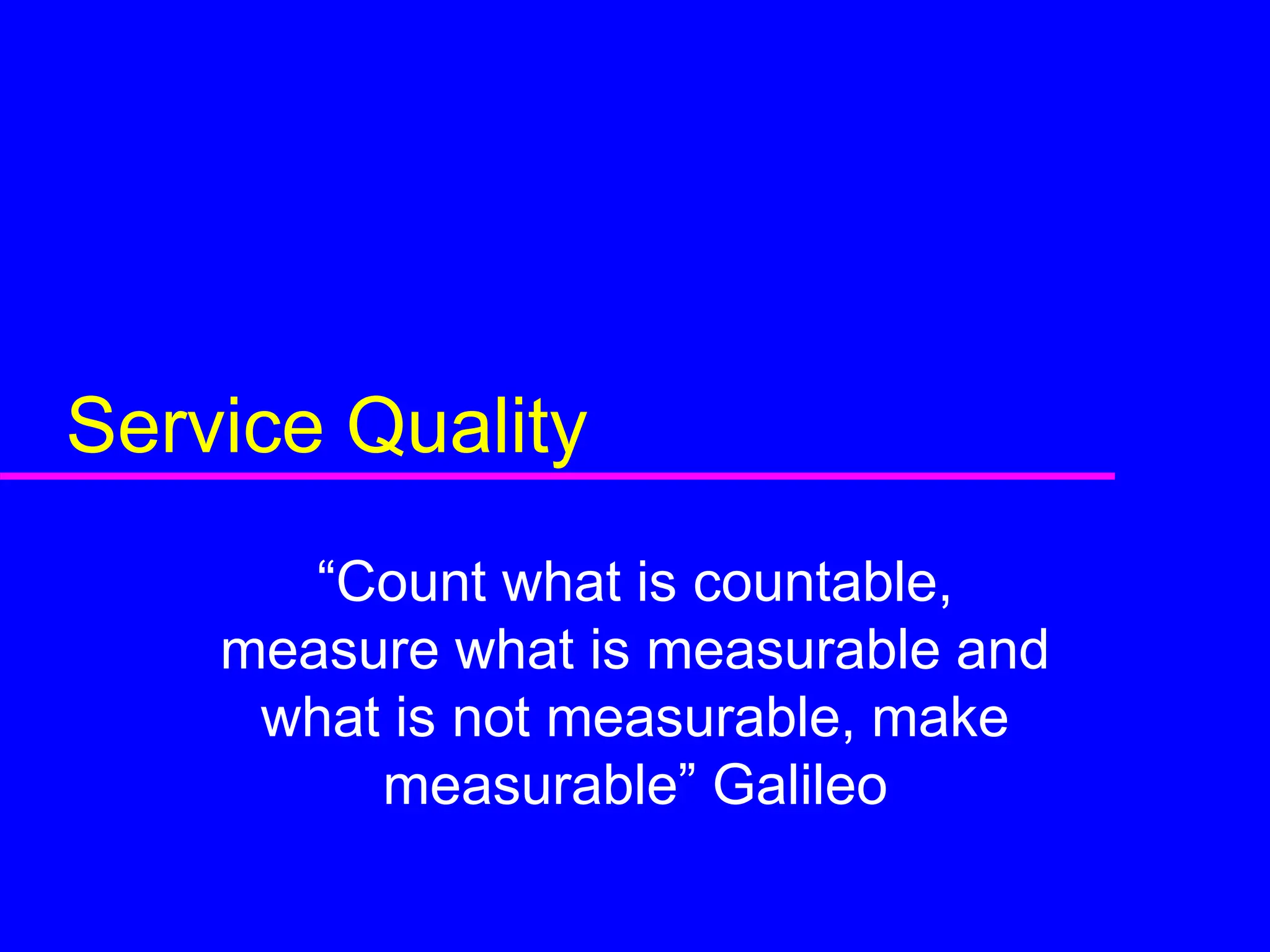 Service Quality

“Count what is countable, measure what is measurable and what is not measurable, make measurable” Galileo